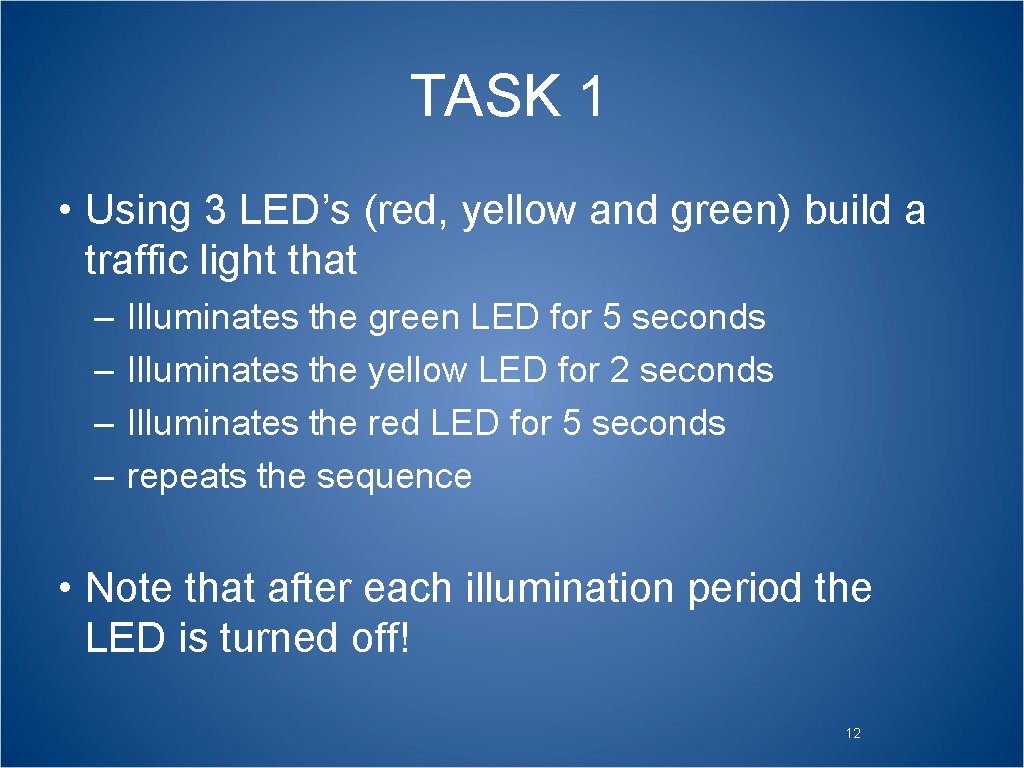 TASK 1

• Using 3 LED’s (red, yellow and green) build a traffic light that
– Illuminates the green LED for 5 seconds
– Illuminates the yellow LED for 2 seconds
– Illuminates the red LED for 5 seconds
– repeats the sequence

• Note that after each illumination period the LED is turned off!

12